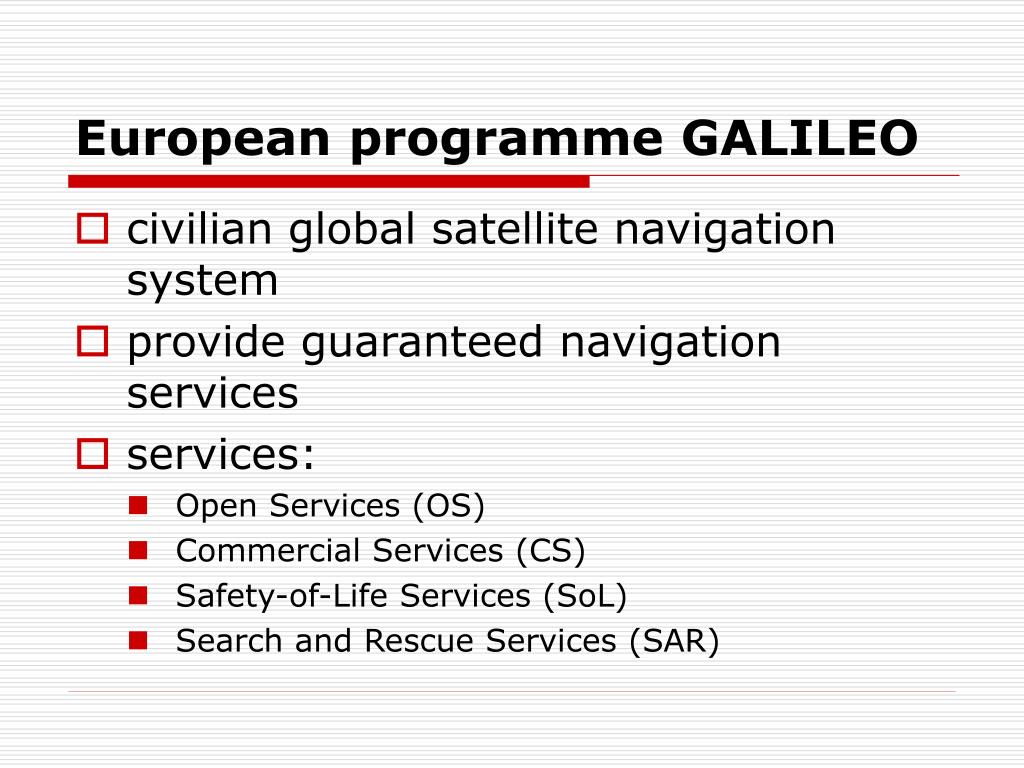 European programme GALILEO

- civilian global satellite navigation system
- provide guaranteed navigation services
- services:
  - Open Services (OS)
  - Commercial Services (CS)
  - Safety-of-Life Services (SoL)
  - Search and Rescue Services (SAR)